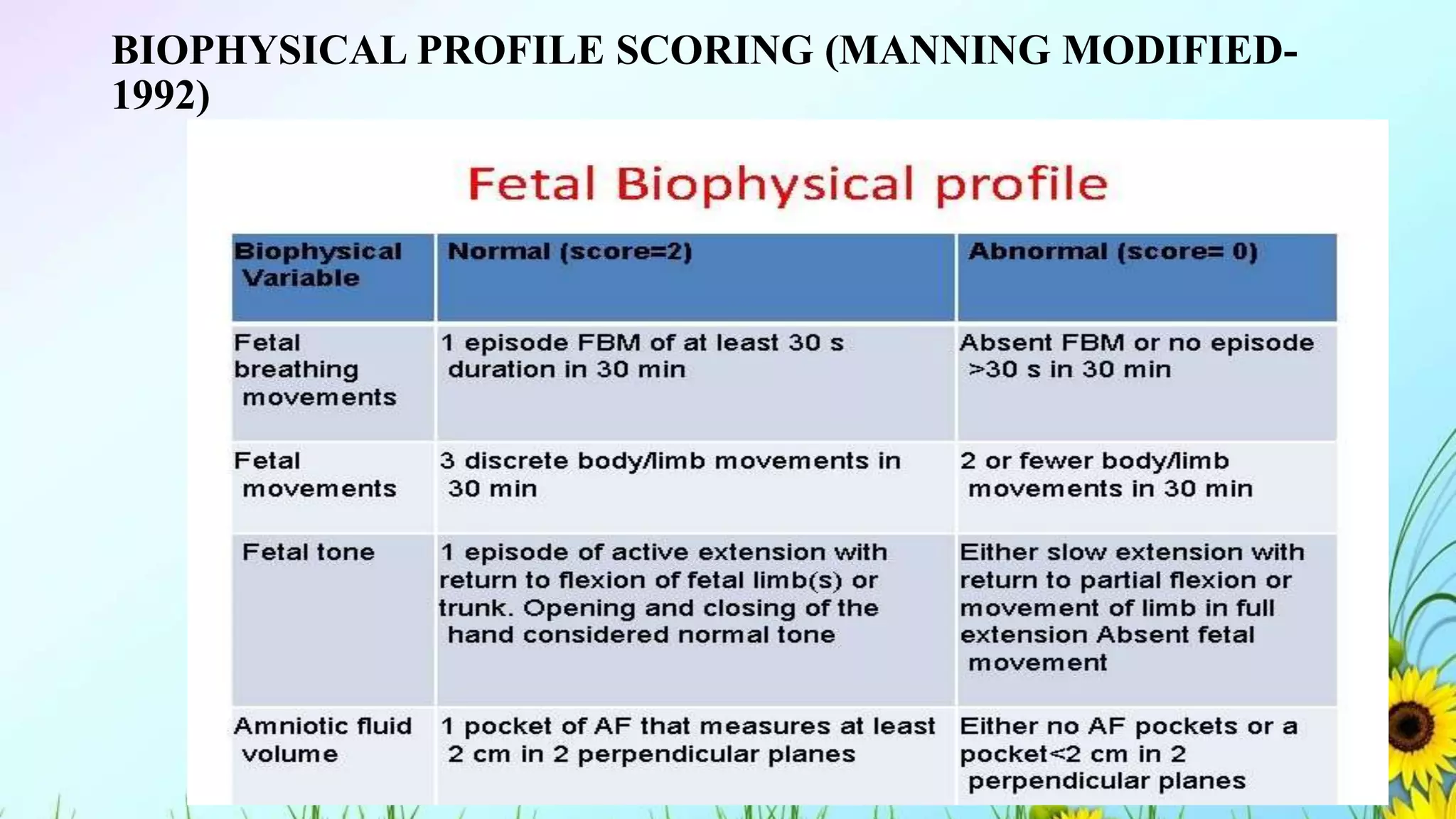 BIOPHYSICAL PROFILE SCORING (MANNING MODIFIED-1992)

Fetal Biophysical profile

| Biophysical Variable | Normal (score=2) | Abnormal (score= 0) |
|---|---|---|
| Fetal breathing movements | 1 episode FBM of at least 30 s duration in 30 min | Absent FBM or no episode >30 s in 30 min |
| Fetal movements | 3 discrete body/limb movements in 30 min | 2 or fewer body/limb movements in 30 min |
| Fetal tone | 1 episode of active extension with return to flexion of fetal limb(s) or trunk. Opening and closing of the hand considered normal tone | Either slow extension with return to partial flexion or movement of limb in full extension Absent fetal movement |
| Amniotic fluid volume | 1 pocket of AF that measures at least 2 cm in 2 perpendicular planes | Either no AF pockets or a pocket<2 cm in 2 perpendicular planes |